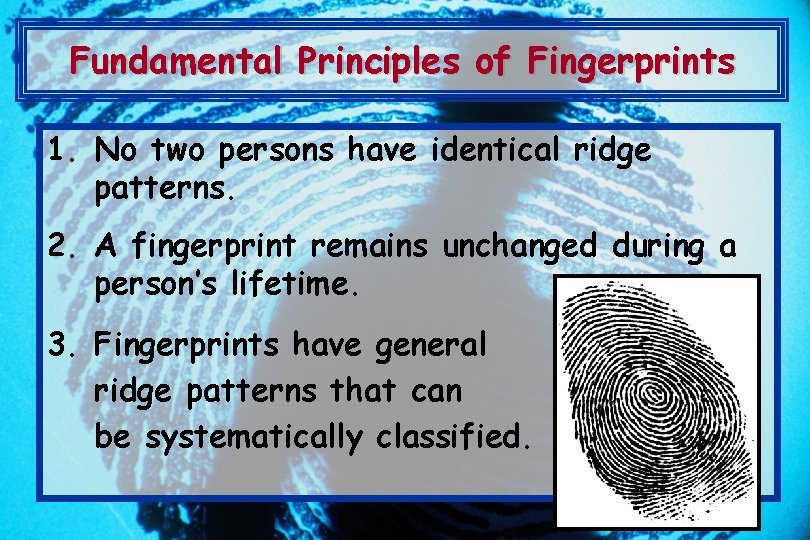 Fundamental Principles of Fingerprints

1. No two persons have identical ridge patterns.

2. A fingerprint remains unchanged during a person's lifetime.

3. Fingerprints have general ridge patterns that can be systematically classified.